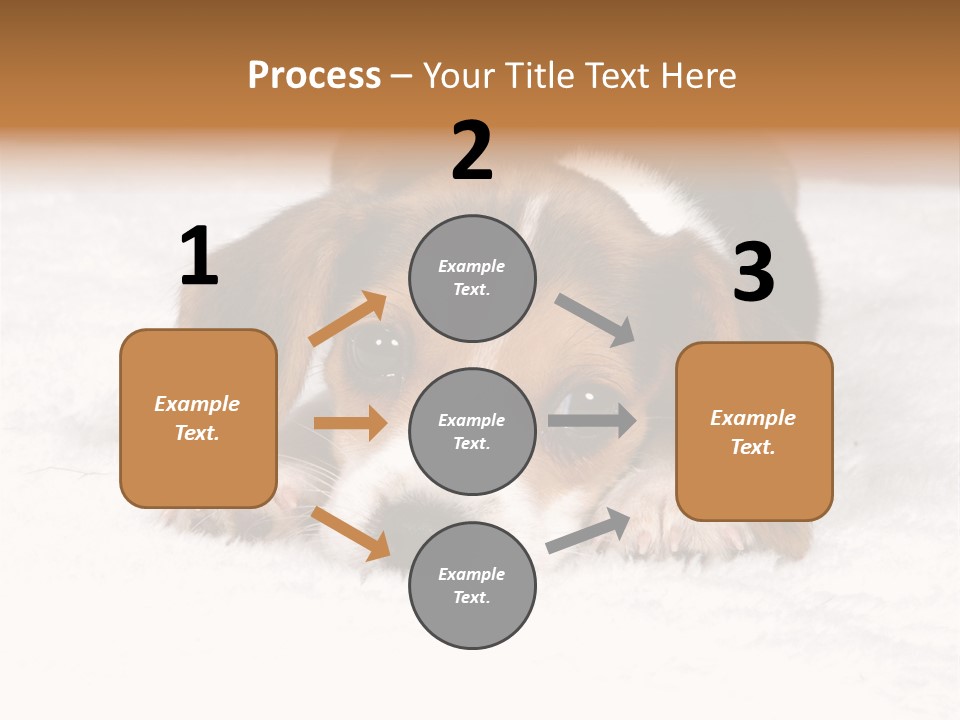 Process – Your Title Text Here

1

Example Text.

2

Example Text.

Example Text.

Example Text.

3

Example Text.